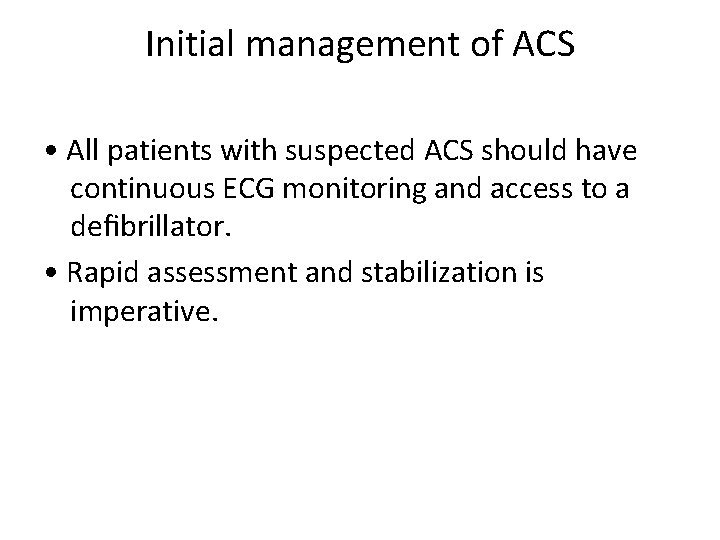 Initial management of ACS

• All patients with suspected ACS should have continuous ECG monitoring and access to a defibrillator.

• Rapid assessment and stabilization is imperative.